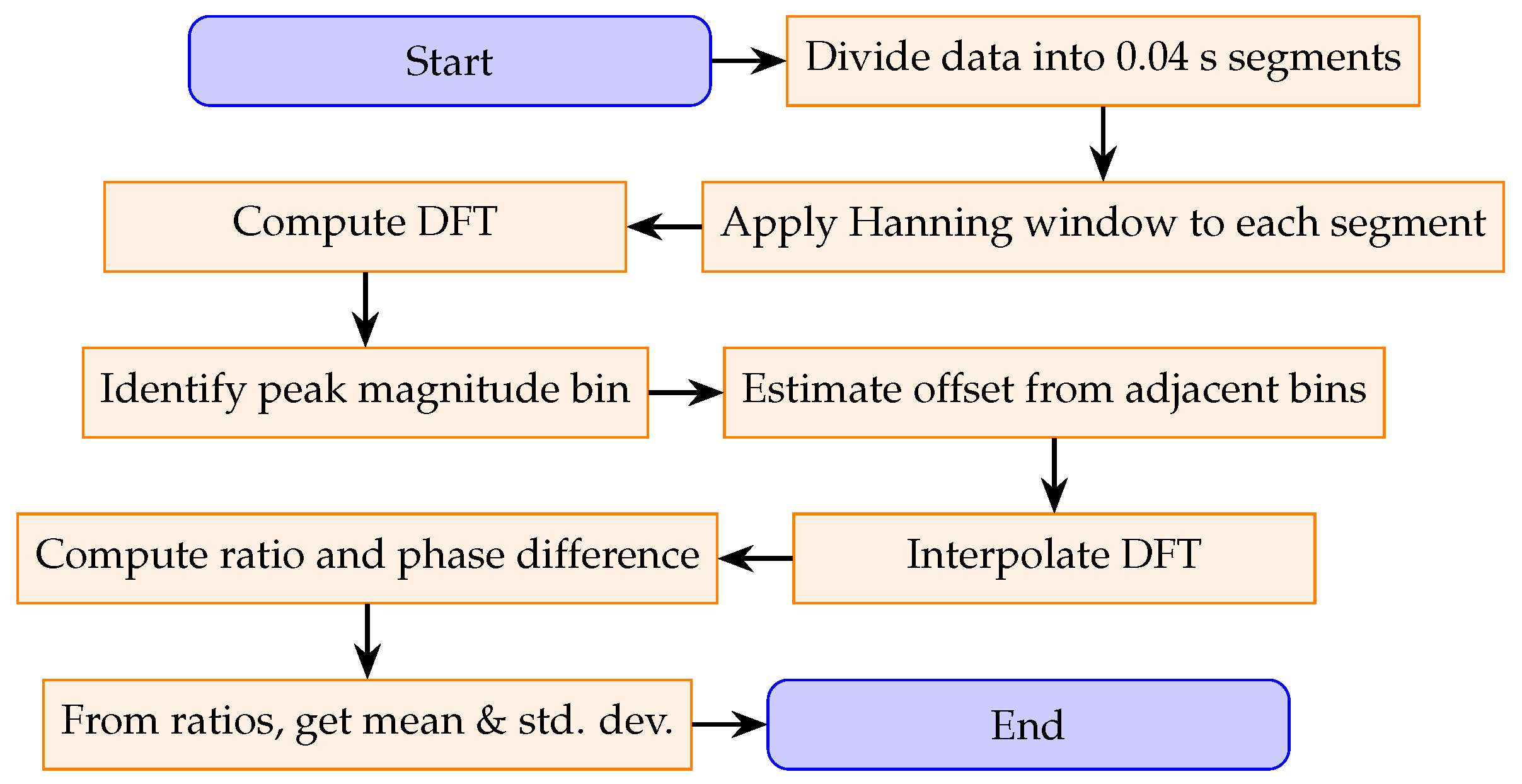 Start

Divide data into 0.04 s segments

Apply Hanning window to each segment

Compute DFT

Identify peak magnitude bin

Estimate offset from adjacent bins

Interpolate DFT

Compute ratio and phase difference

From ratios, get mean & std. dev.

End